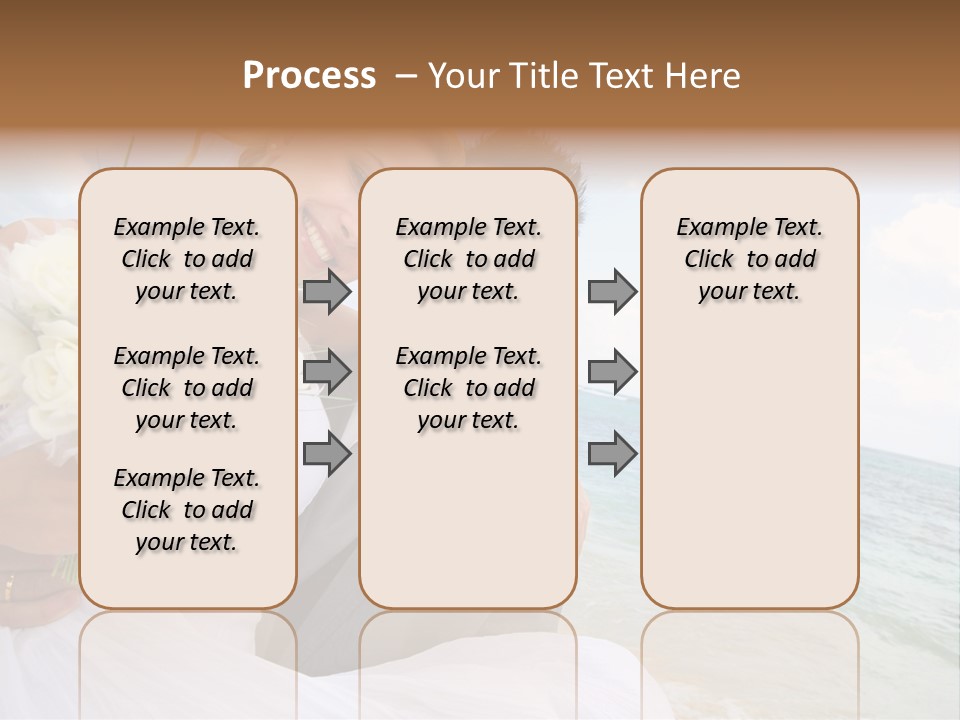 Process – Your Title Text Here

Example Text. Click to add your text.

Example Text. Click to add your text.

Example Text. Click to add your text.

Example Text. Click to add your text.

Example Text. Click to add your text.

Example Text. Click to add your text.